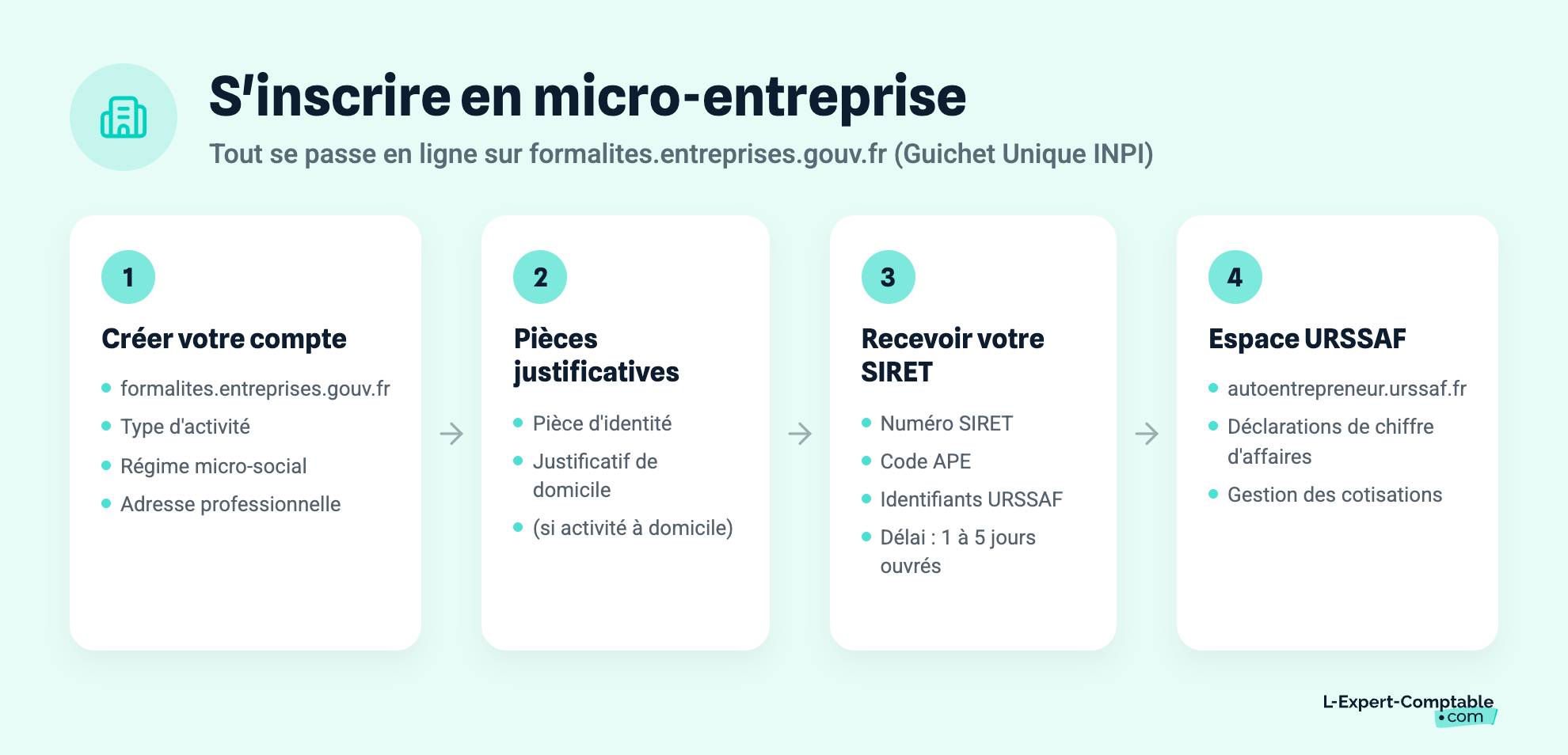 S'inscrire en micro-entreprise

Tout se passe en ligne sur formalites.entreprises.gouv.fr (Guichet Unique INPI)

1

Créer votre compte

- formalites.entreprises.gouv.fr
- Type d'activité
- Régime micro-social
- Adresse professionnelle

2

Pièces justificatives

- Pièce d'identité
- Justificatif de domicile
- (si activité à domicile)

3

Recevoir votre SIRET

- Numéro SIRET
- Code APE
- Identifiants URSSAF
- Délai : 1 à 5 jours ouvrés

4

Espace URSSAF

- autoentrepreneur.urssaf.fr
- Déclarations de chiffre d'affaires
- Gestion des cotisations

L-Expert-Comptable .com